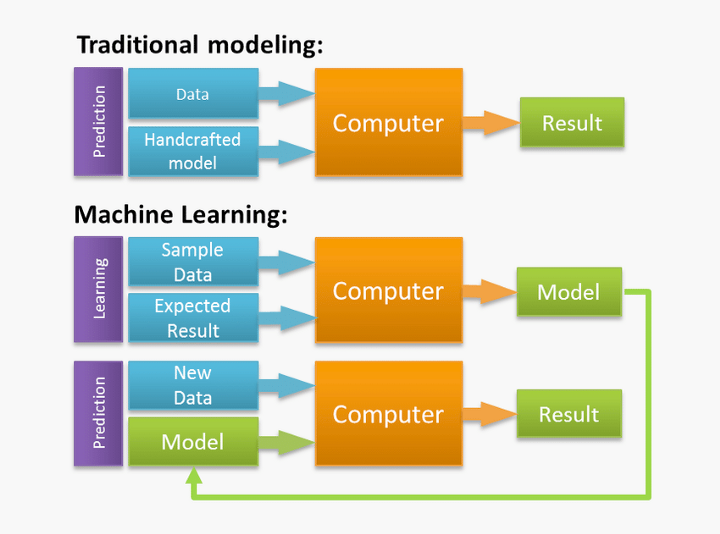 Traditional modeling:

Prediction

Data

Handcrafted model

Computer

Result

Machine Learning:

Learning

Sample Data

Expected Result

Computer

Model

Prediction

New Data

Model

Computer

Result